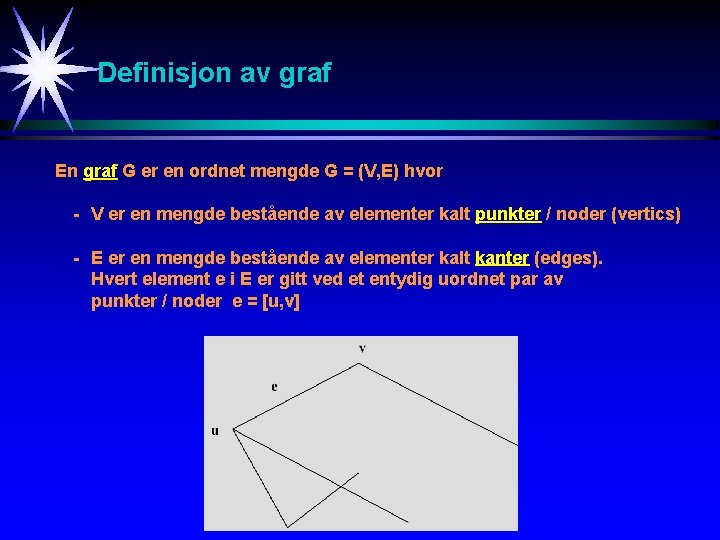 Definisjon av graf

En graf G er en ordnet mengde G = (V,E) hvor

- V er en mengde bestående av elementer kalt punkter / noder (vertics)

- E er en mengde bestående av elementer kalt kanter (edges). Hvert element e i E er gitt ved et entydig uordnet par av punkter / noder e = [u,v]

v
e
u